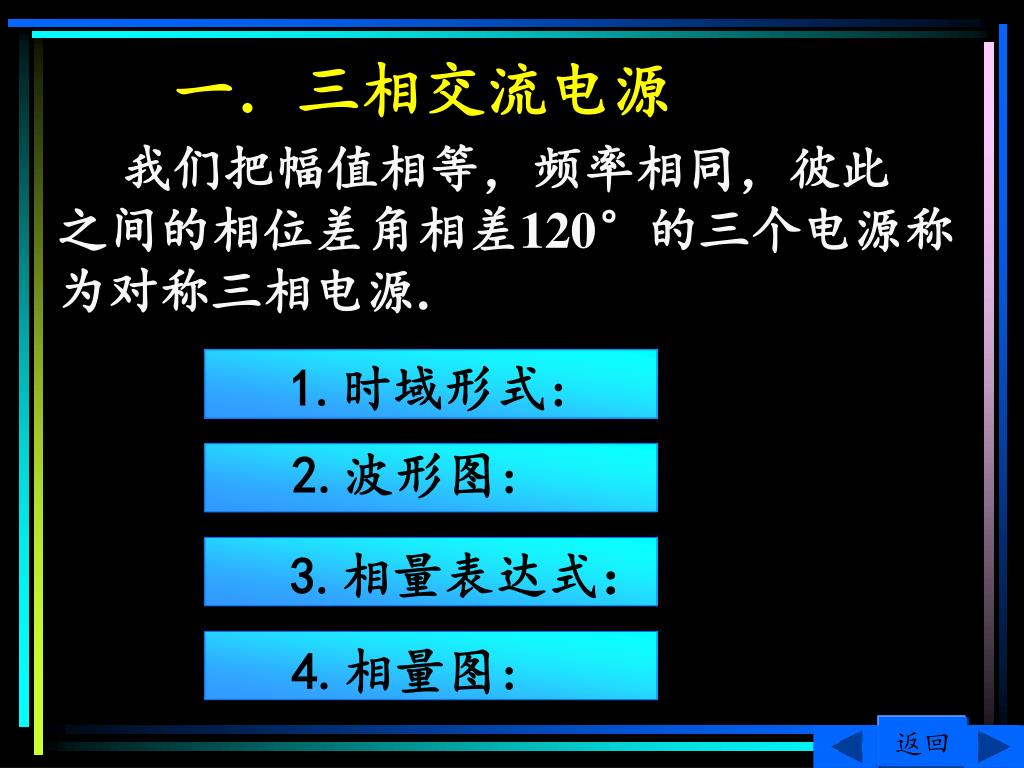 一．三相交流电源

我们把幅值相等，频率相同，彼此之间的相位差角相差120°的三个电源称为对称三相电源.

1. 时域形式:

2. 波形图:

3. 相量表达式:

4. 相量图:

返回